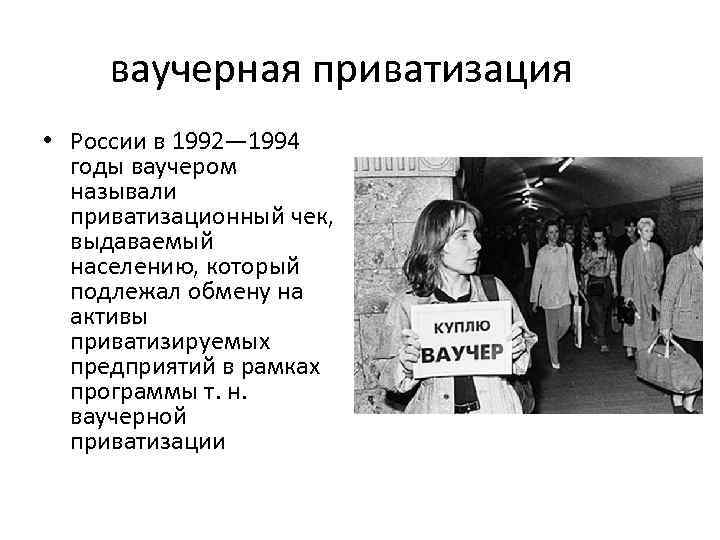 ваучерная приватизация

• России в 1992—1994 годы ваучером называли приватизационный чек, выдаваемый населению, который подлежал обмену на активы приватизируемых предприятий в рамках программы т. н. ваучерной приватизации

КУПЛЮ
ВАУЧЕР